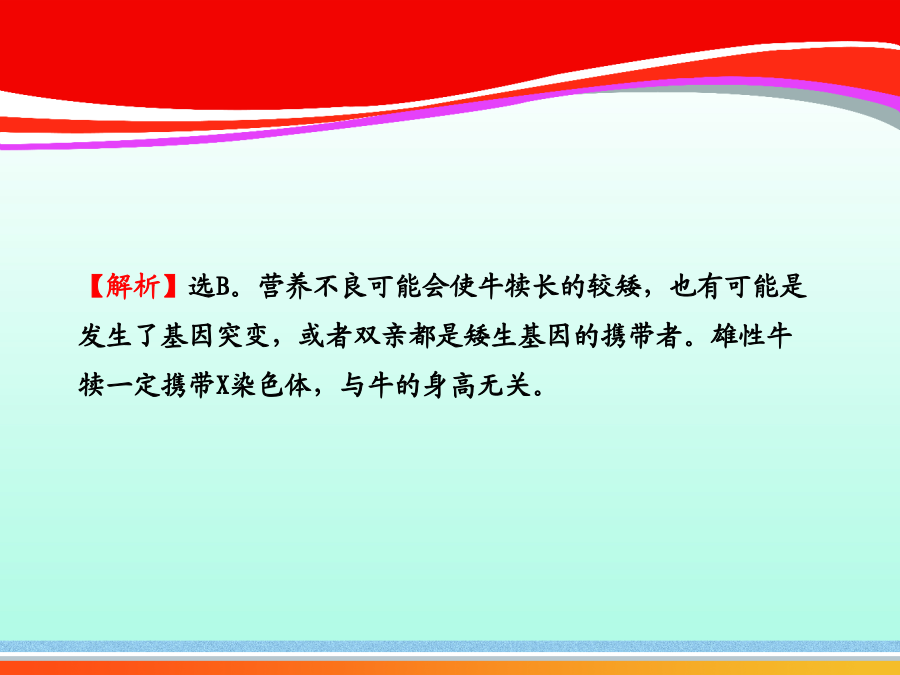 【解析】选B。营养不良可能会使牛犊长的较矮，也有可能是发生了基因突变，或者双亲都是矮生基因的携带者。雄性牛犊一定携带X染色体，与牛的身高无关。